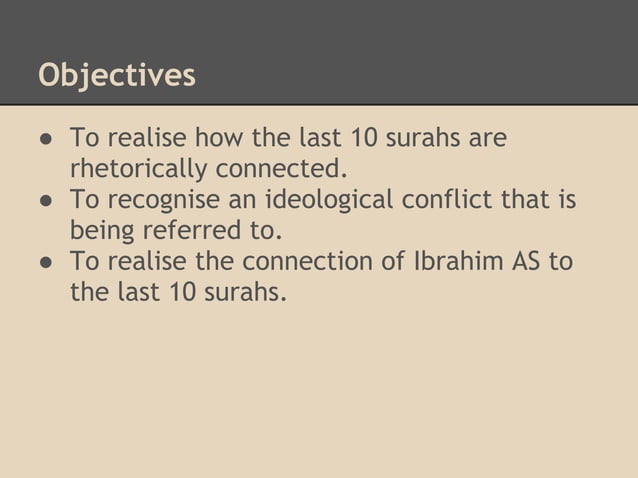 Objectives

● To realise how the last 10 surahs are rhetorically connected.
● To recognise an ideological conflict that is being referred to.
● To realise the connection of Ibrahim AS to the last 10 surahs.